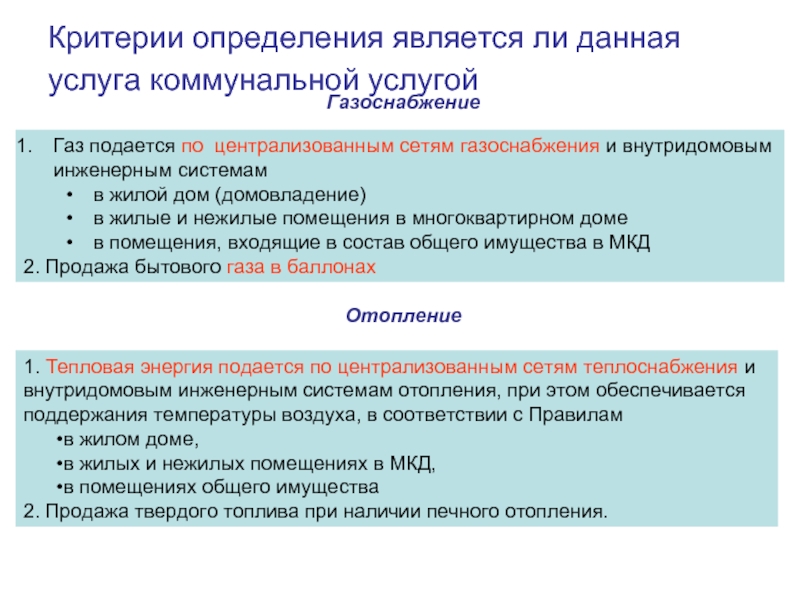 Критерии определения является ли данная услуга коммунальной услугой

Газоснабжение

1. Газ подается по централизованным сетям газоснабжения и внутридомовым инженерным системам
• в жилой дом (домовладение)
• в жилые и нежилые помещения в многоквартирном доме
• в помещения, входящие в состав общего имущества в МКД
2. Продажа бытового газа в баллонах

Отопление

1. Тепловая энергия подается по централизованным сетям теплоснабжения и внутридомовым инженерным системам отопления, при этом обеспечивается поддержания температуры воздуха, в соответствии с Правилам
•в жилом доме,
•в жилых и нежилых помещениях в МКД,
•в помещениях общего имущества
2. Продажа твердого топлива при наличии печного отопления.